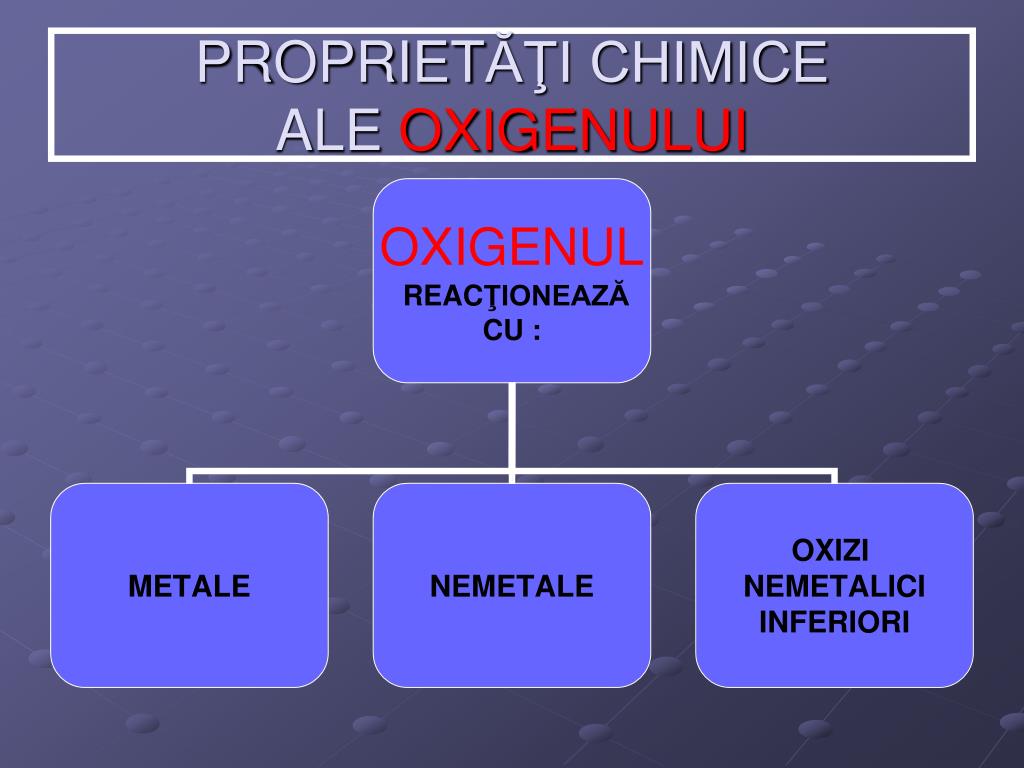 PROPRIETĂŢI CHIMICE
ALE OXIGENULUI

OXIGENUL
REACŢIONEAZĂ CU :

METALE

NEMETALE

OXIZI NEMETALICI INFERIORI